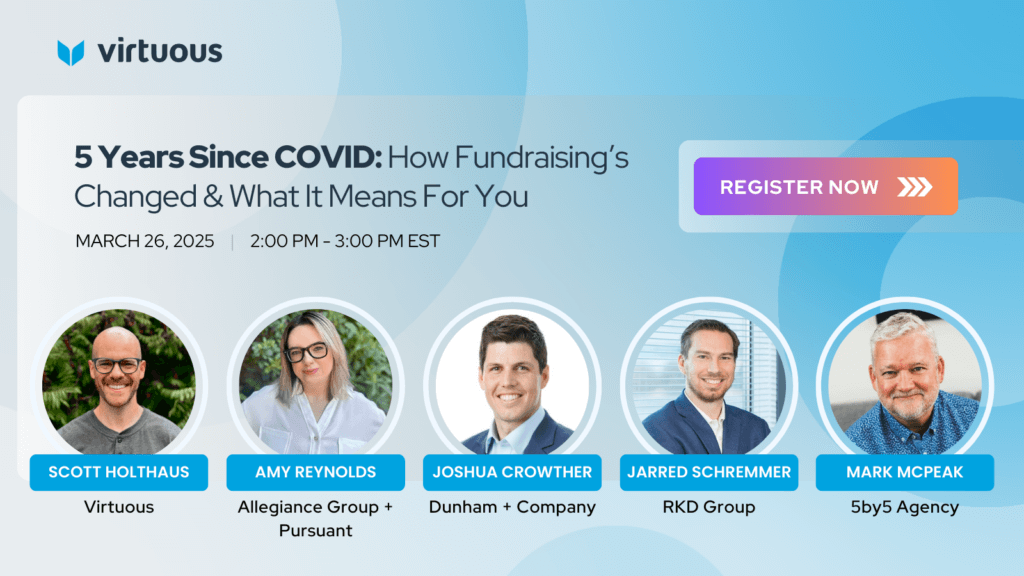 virtuous

5 Years Since COVID: How Fundraising's Changed & What It Means For You

MARCH 26, 2025 | 2:00 PM - 3:00 PM EST

REGISTER NOW

SCOTT HOLTHAUS
Virtuous

AMY REYNOLDS
Allegiance Group + Pursuant

JOSHUA CROWTHER
Dunham + Company

JARRED SCHREMMER
RKD Group

MARK MCPEAK
5by5 Agency